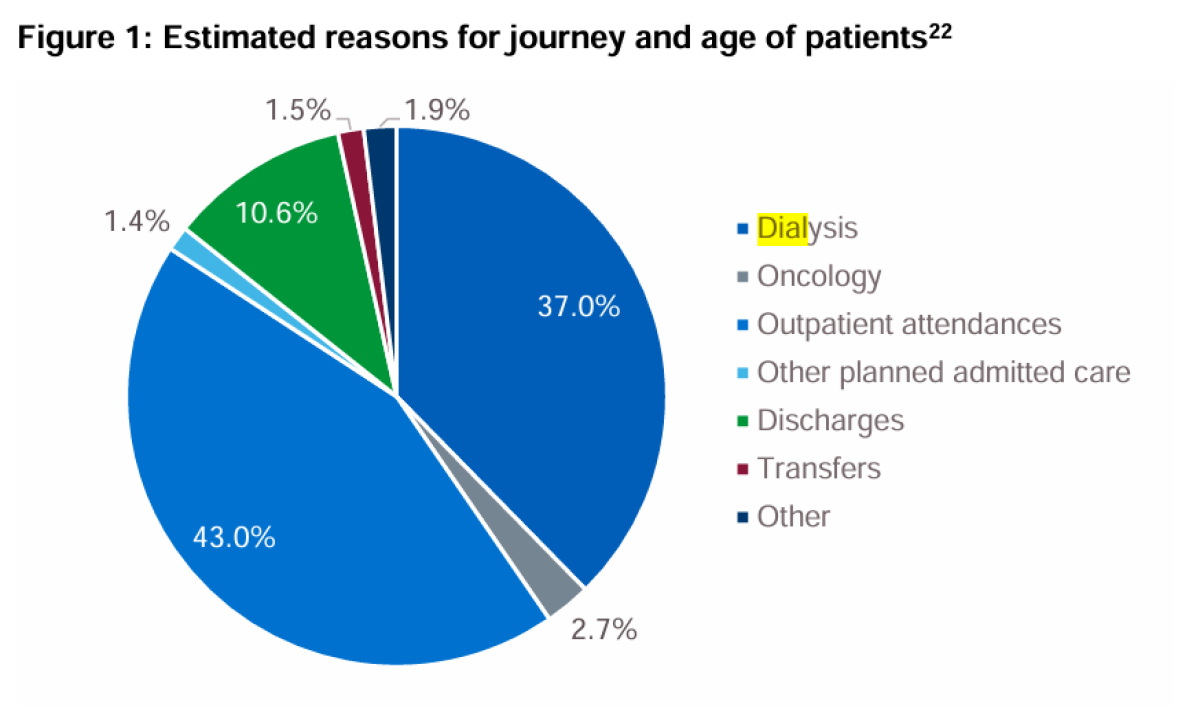 Figure 1: Estimated reasons for journey and age of patients$^{22}$

1.5%
1.9%
1.4%
10.6%
37.0%
43.0%
2.7%

Dialysis
Oncology
Outpatient attendances
Other planned admitted care
Discharges
Transfers
Other